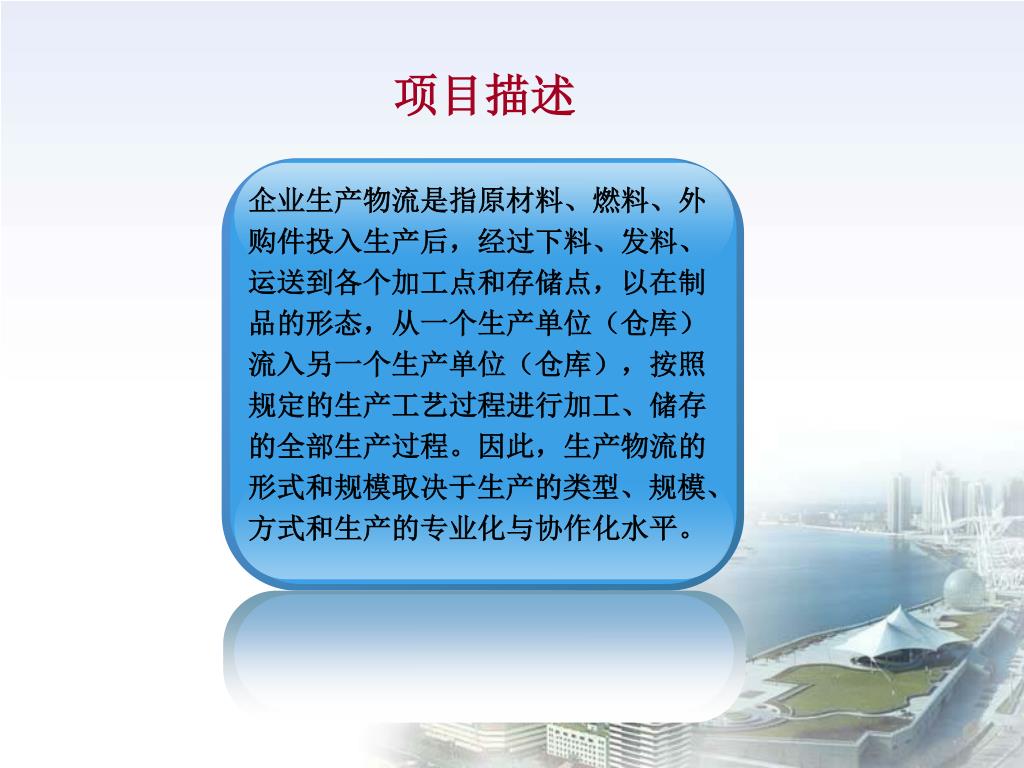 项目描述

企业生产物流是指原材料、燃料、外购件投入生产后，经过下料、发料、运送到各个加工点和存储点，以在制品的形态，从一个生产单位（仓库）流入另一个生产单位（仓库），按照规定的生产工艺过程进行加工、储存的全部生产过程。因此，生产物流的形式和规模取决于生产的类型、规模、方式和生产的专业化与协作化水平。